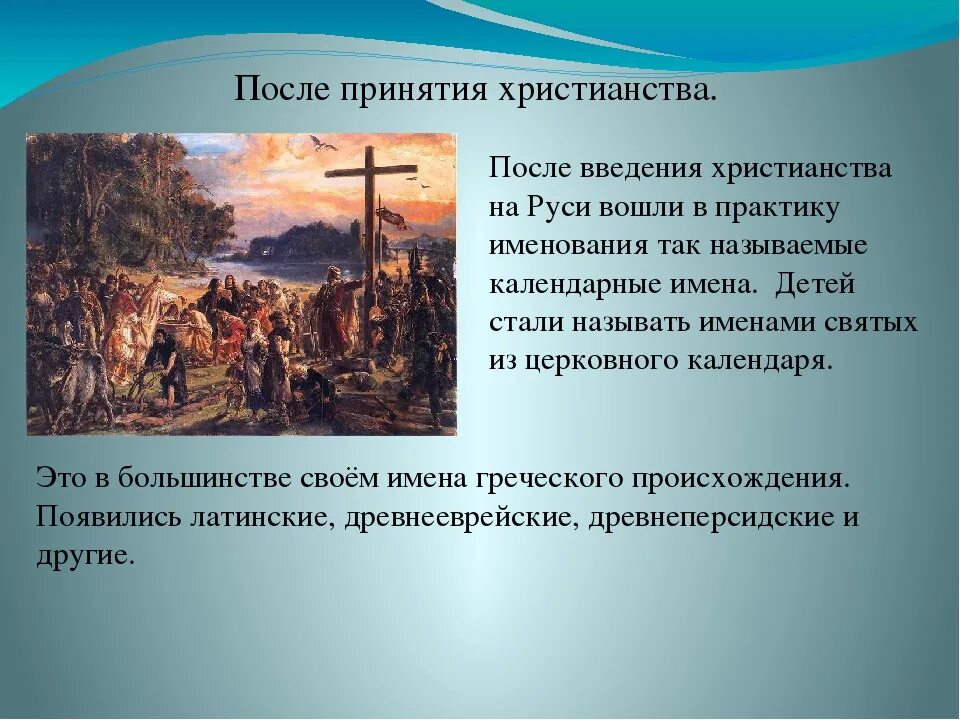 После принятия христианства.

После введения христианства на Руси вошли в практику именования так называемые календарные имена. Детей стали называть именами святых из церковного календаря.

Это в большинстве своём имена греческого происхождения. Появились латинские, древнееврейские, древнеперсидские и другие.